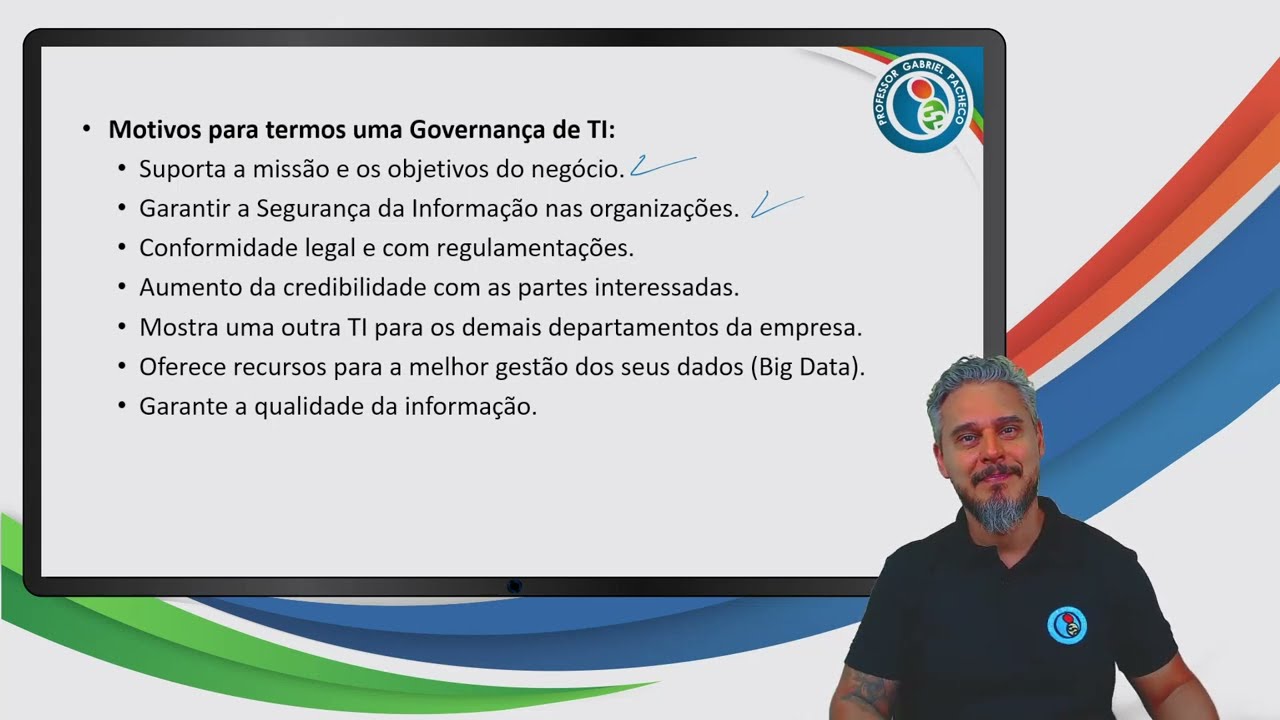 PROFESSOR GABRIEL PACHECO

• Motivos para termos uma Governança de TI:
• Suporta a missão e os objetivos do negócio.
• Garantir a Segurança da Informação nas organizações.
• Conformidade legal e com regulamentações.
• Aumento da credibilidade com as partes interessadas.
• Mostra uma outra TI para os demais departamentos da empresa.
• Oferece recursos para a melhor gestão dos seus dados (Big Data).
• Garante a qualidade da informação.